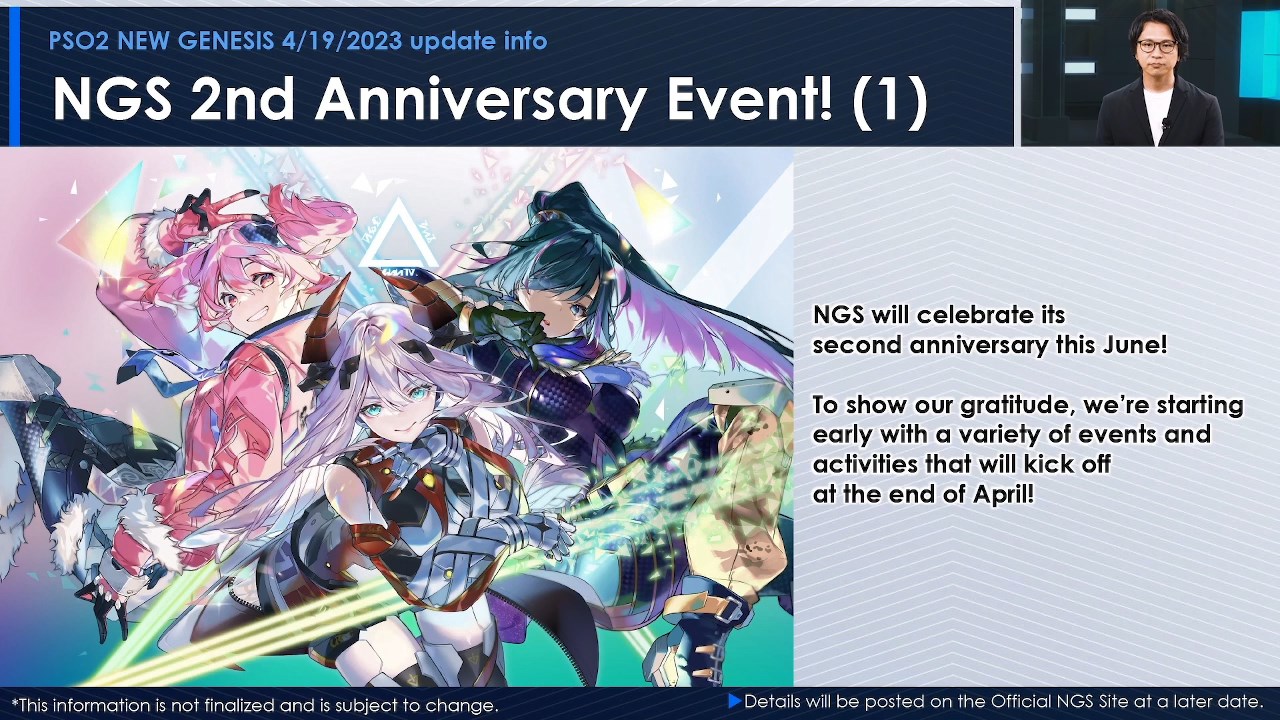 PSO2 NEW GENESIS 4/19/2023 update info

NGS 2nd Anniversary Event! (1)

NGS will celebrate its second anniversary this June!

To show our gratitude, we're starting early with a variety of events and activities that will kick off at the end of April!

*This information is not finalized and is subject to change.

▶Details will be posted on the Official NGS Site at a later date.